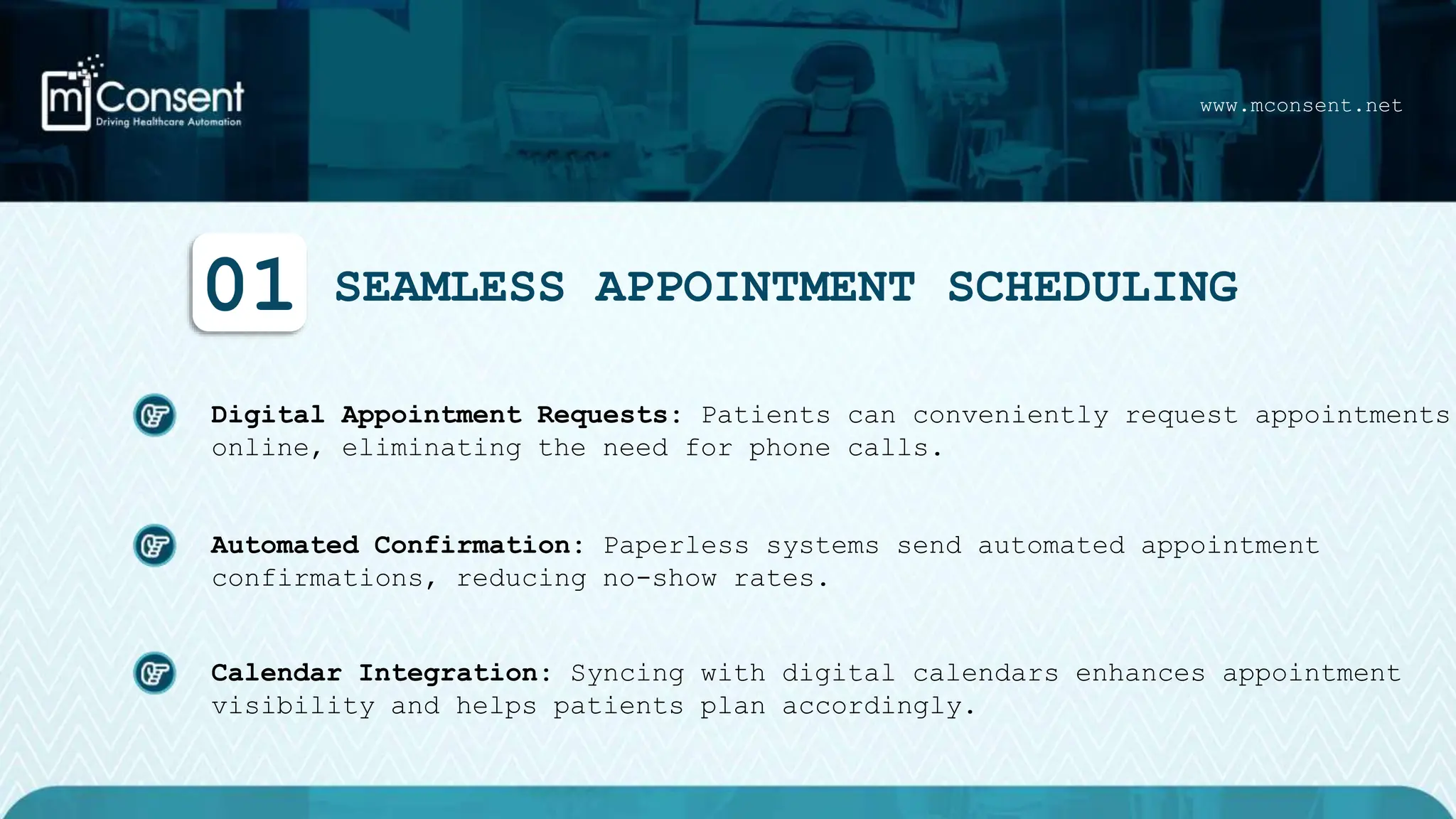 mConsent
Driving Healthcare Automation

www.mconsent.net

01 SEAMLESS APPOINTMENT SCHEDULING

Digital Appointment Requests: Patients can conveniently request appointments online, eliminating the need for phone calls.

Automated Confirmation: Paperless systems send automated appointment confirmations, reducing no-show rates.

Calendar Integration: Syncing with digital calendars enhances appointment visibility and helps patients plan accordingly.